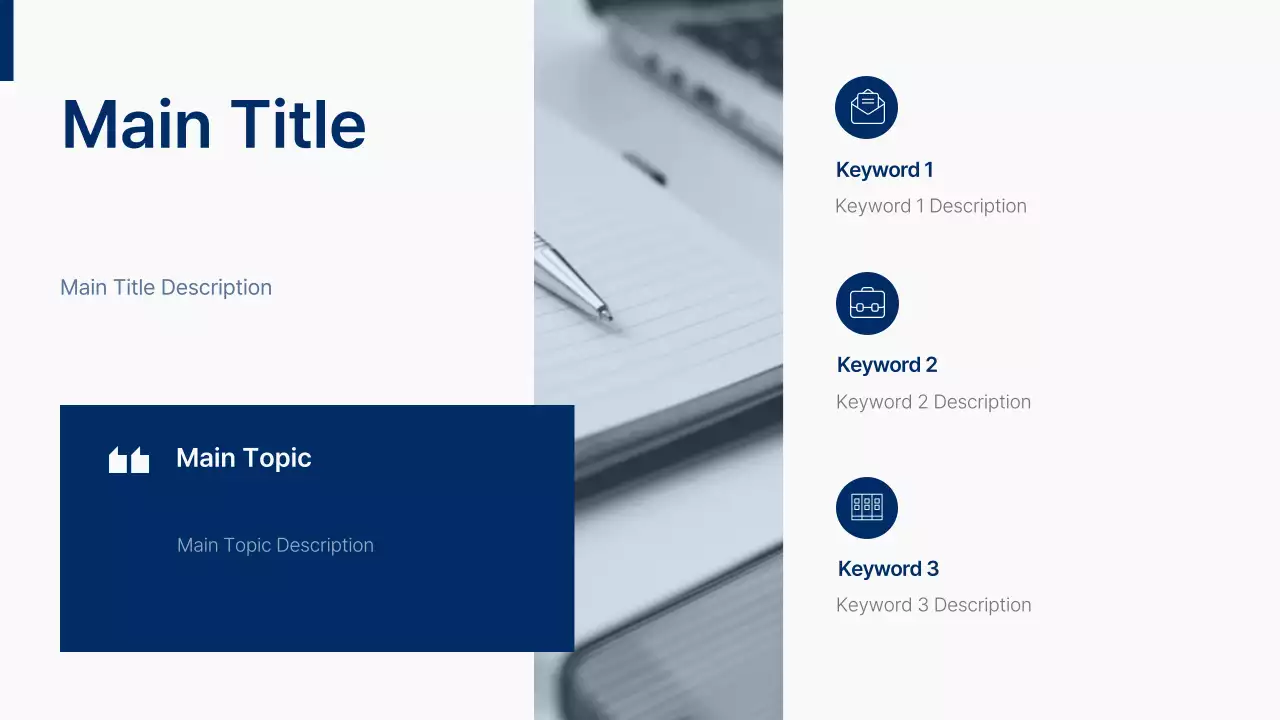 Main Title

Main Title Description

Main Topic

Main Topic Description

Keyword 1

Keyword 1 Description

Keyword 2

Keyword 2 Description

Keyword 3

Keyword 3 Description